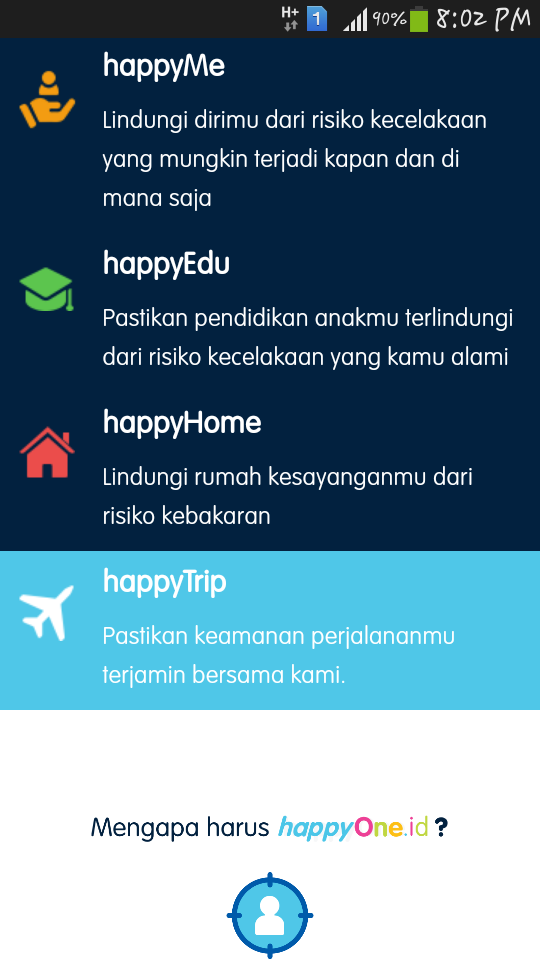 H+ 1 90% 8:02 PM

happyMe

Lindungi dirimu dari risiko kecelakaan yang mungkin terjadi kapan dan di mana saja

happyEdu

Pastikan pendidikan anakmu terlindungi dari risiko kecelakaan yang kamu alami

happyHome

Lindungi rumah kesayanganmu dari risiko kebakaran

happyTrip

Pastikan keamanan perjalananmu terjamin bersama kami.

Mengapa harus happyOne.id ?